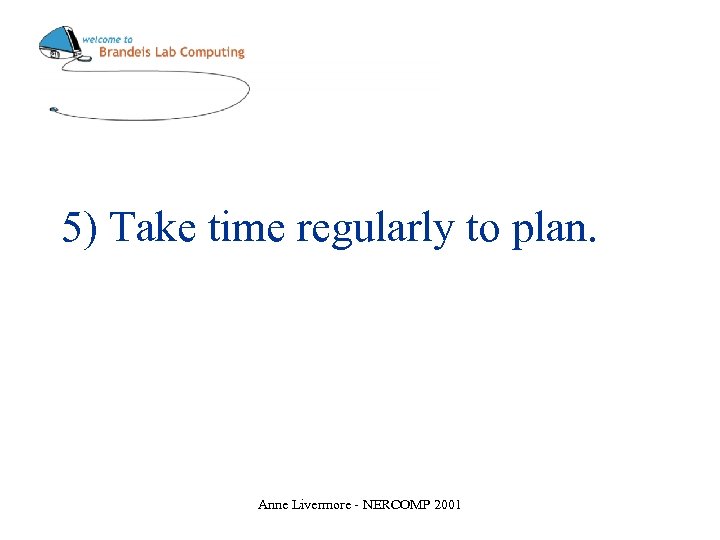 welcome to
Brandeis Lab Computing

5) Take time regularly to plan.

Anne Livermore - NERCOMP 2001